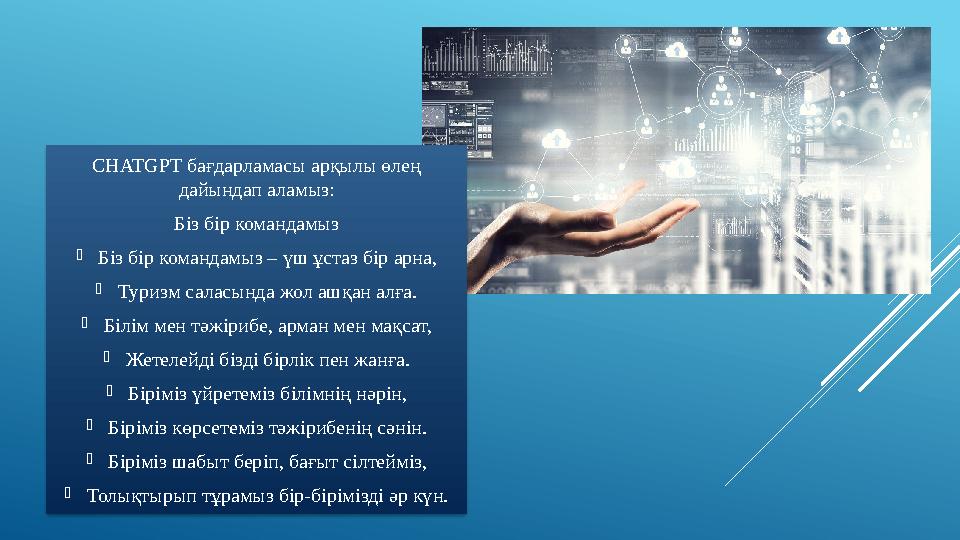 CHATGPT бағдарламасы арқылы өлең дайындап аламыз:

Біз бір командамыз

Біз бір командамыз – үш ұстаз бір арна,

Туризм саласында жол ашқан алға.

Білім мен тәжірибе, арман мен мақсат,

Жетелейді бізді бірлік пен жанға.

Біріміз үйретеміз білімнің нәрін,

Біріміз көрсетеміз тәжірибенің сәнін.

Біріміз шабыт беріп, бағыт сілтейміз,

Толықтырып тұрамыз бір-бірімізді әр күн.